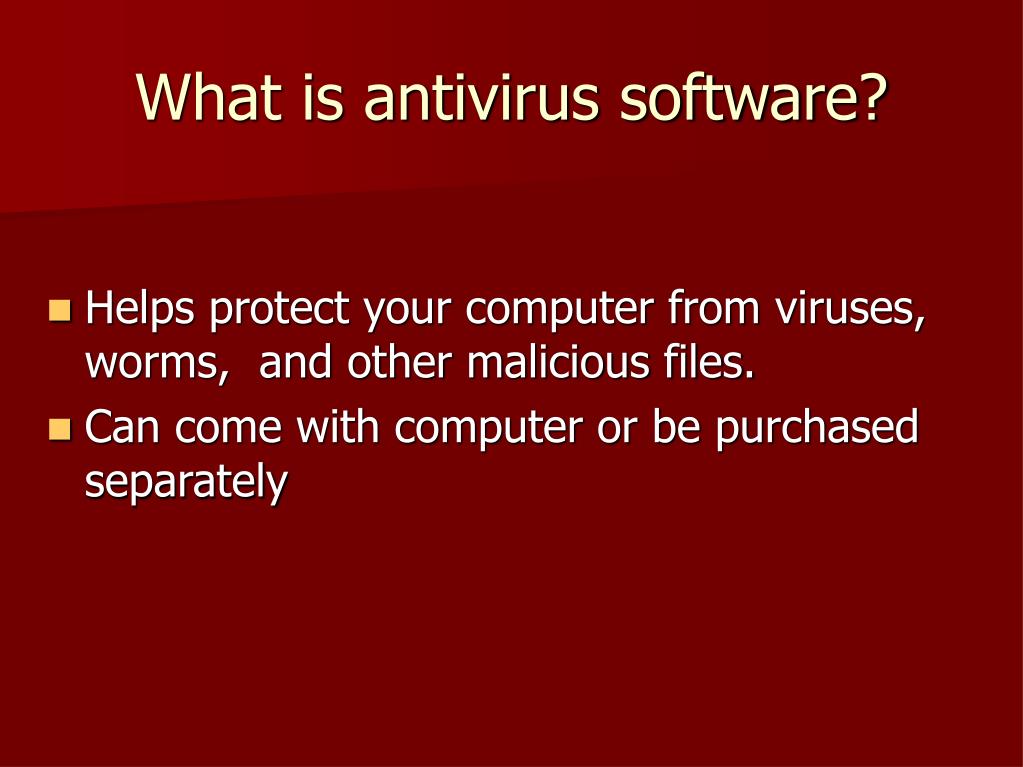 What is antivirus software?

- Helps protect your computer from viruses, worms,  and other malicious files.
- Can come with computer or be purchased separately